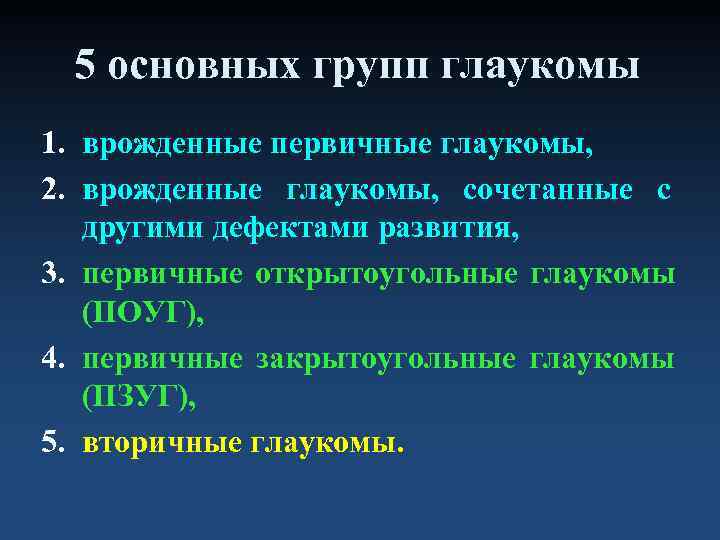 5 основных групп глаукомы

1. врожденные первичные глаукомы,
2. врожденные глаукомы, сочетанные с другими дефектами развития,
3. первичные открытоугольные глаукомы (ПОУГ),
4. первичные закрытоугольные глаукомы (ПЗУГ),
5. вторичные глаукомы.